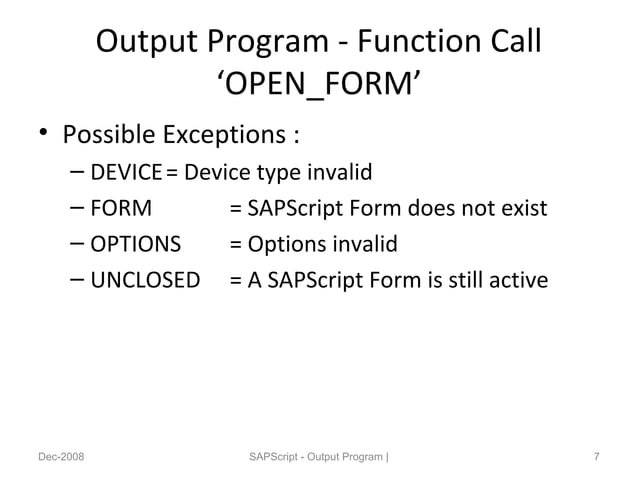 Output Program - Function Call ‘OPEN_FORM’

• Possible Exceptions :
– DEVICE = Device type invalid
– FORM = SAPScript Form does not exist
– OPTIONS = Options invalid
– UNCLOSED = A SAPScript Form is still active

Dec-2008

SAPScript - Output Program |

7